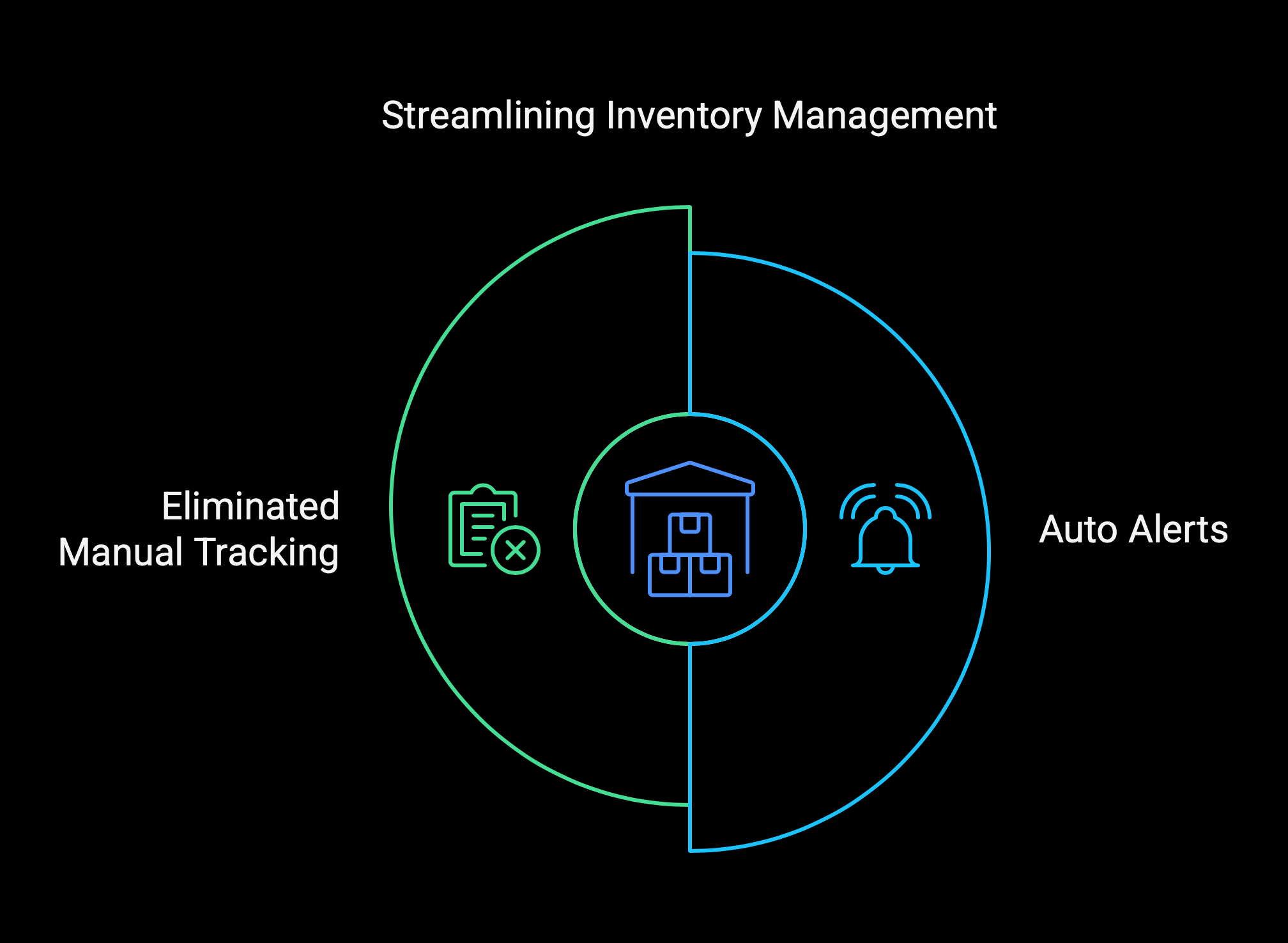 Streamlining Inventory Management

Eliminated Manual Tracking

Auto Alerts